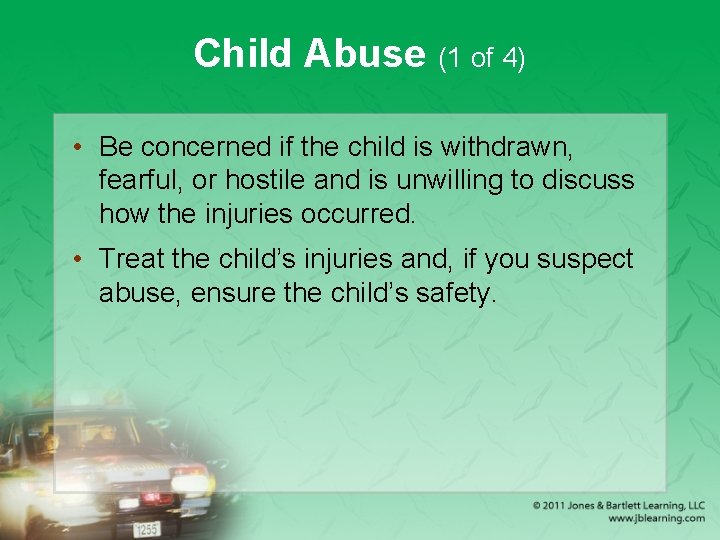 Child Abuse (1 of 4)

• Be concerned if the child is withdrawn, fearful, or hostile and is unwilling to discuss how the injuries occurred.

• Treat the child's injuries and, if you suspect abuse, ensure the child's safety.

1255

© 2011 Jones & Bartlett Learning, LLC
www.jblearning.com